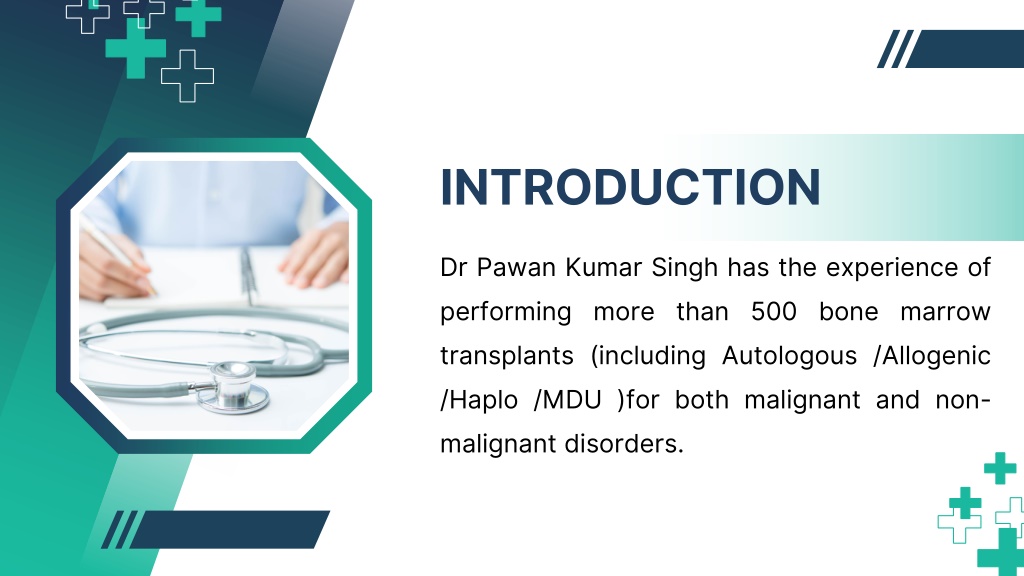 INTRODUCTION

Dr Pawan Kumar Singh has the experience of performing more than 500 bone marrow transplants (including Autologous /Allogenic /Haplo /MDU )for both malignant and non-malignant disorders.